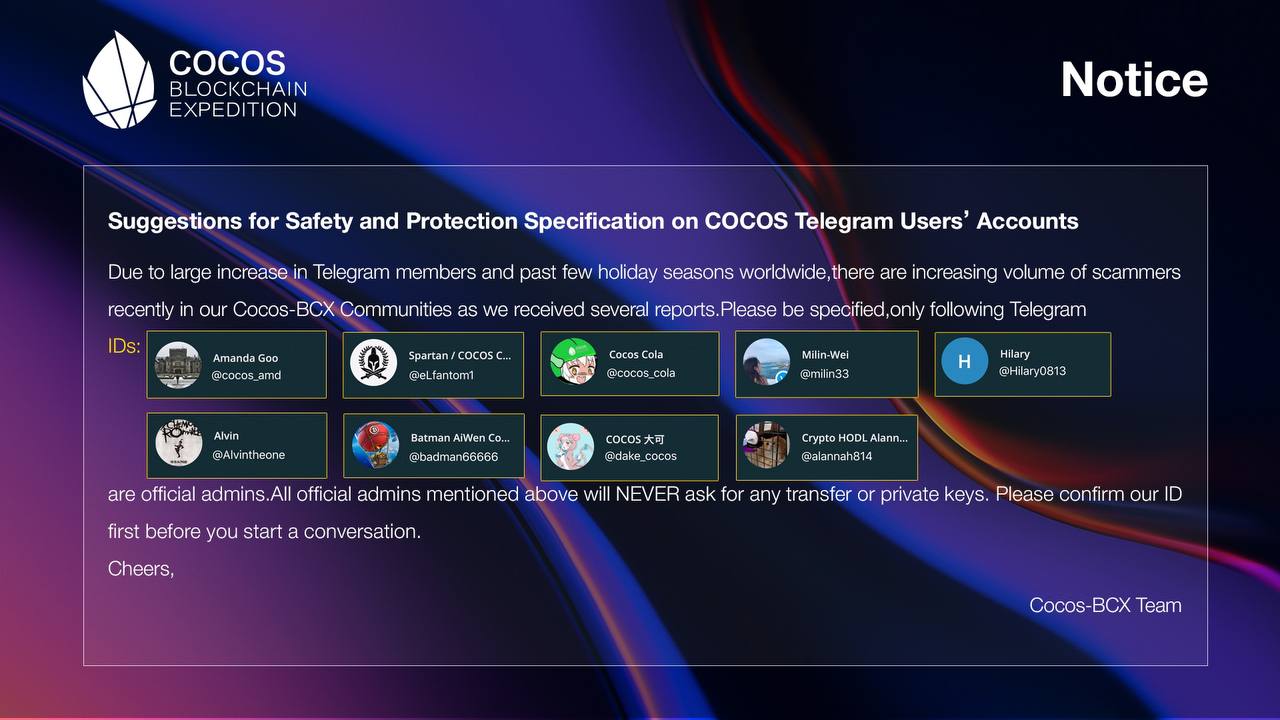 COCOS
BLOCKCHAIN
EXPEDITION

Notice

Suggestions for Safety and Protection Specification on COCOS Telegram Users' Accounts

Due to large increase in Telegram members and past few holiday seasons worldwide,there are increasing volume of scammers recently in our Cocos-BCX Communities as we received several reports.Please be specified,only following Telegram IDs:

Amanda Goo
@cocos_amd

Spartan / COCOS C...
@eLfantom1

Cocos Cola
@cocos_cola

Milin-Wei
@milin33

H
Hilary
@Hilary0813

Alvin
@Alvintheone

Batman AiWen Co...
@badman66666

COCOS 大可
@dake_cocos

Crypto HODL Alann...
@alannah814

are official admins.All official admins mentioned above will NEVER ask for any transfer or private keys. Please confirm our ID first before you start a conversation.

Cheers,

Cocos-BCX Team